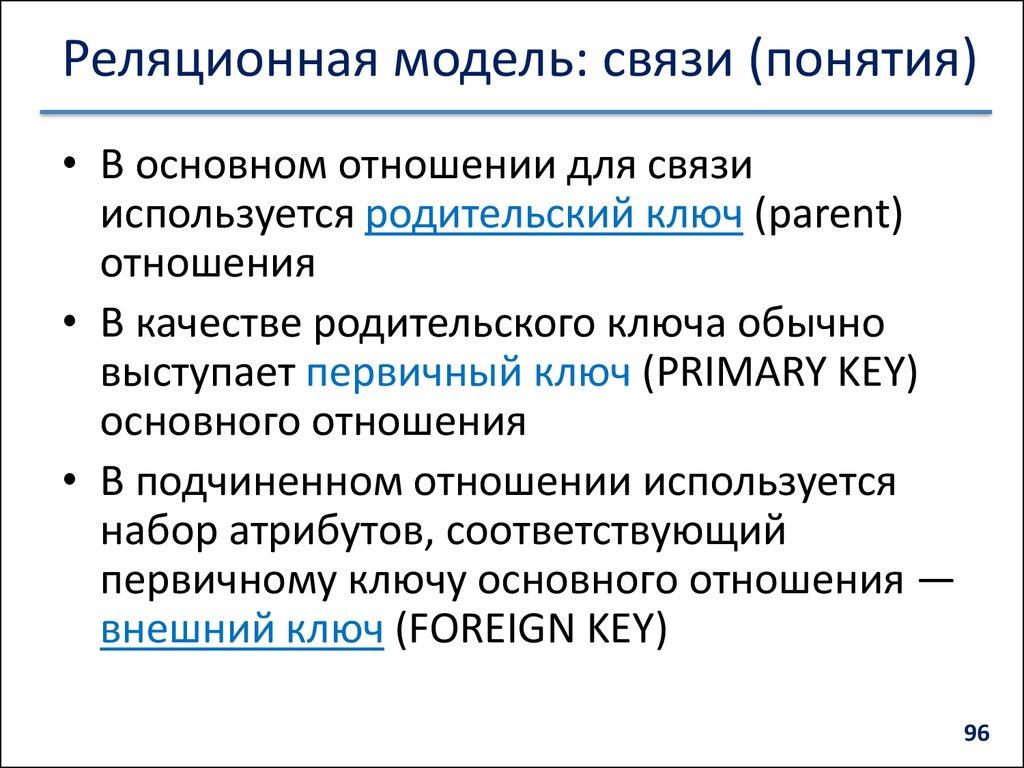 Реляционная модель: связи (понятия)

• В основном отношении для связи используется родительский ключ (parent) отношения

• В качестве родительского ключа обычно выступает первичный ключ (PRIMARY KEY) основного отношения

• В подчиненном отношении используется набор атрибутов, соответствующий первичному ключу основного отношения — внешний ключ (FOREIGN KEY)

96